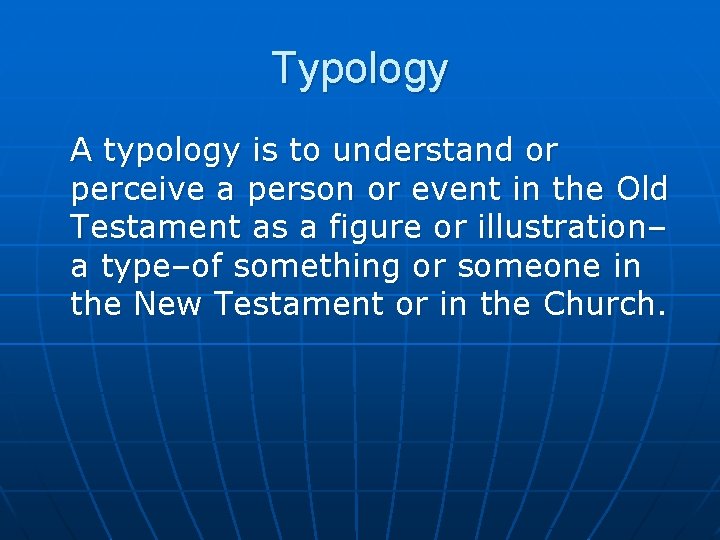 Typology

A typology is to understand or perceive a person or event in the Old Testament as a figure or illustration– a type–of something or someone in the New Testament or in the Church.